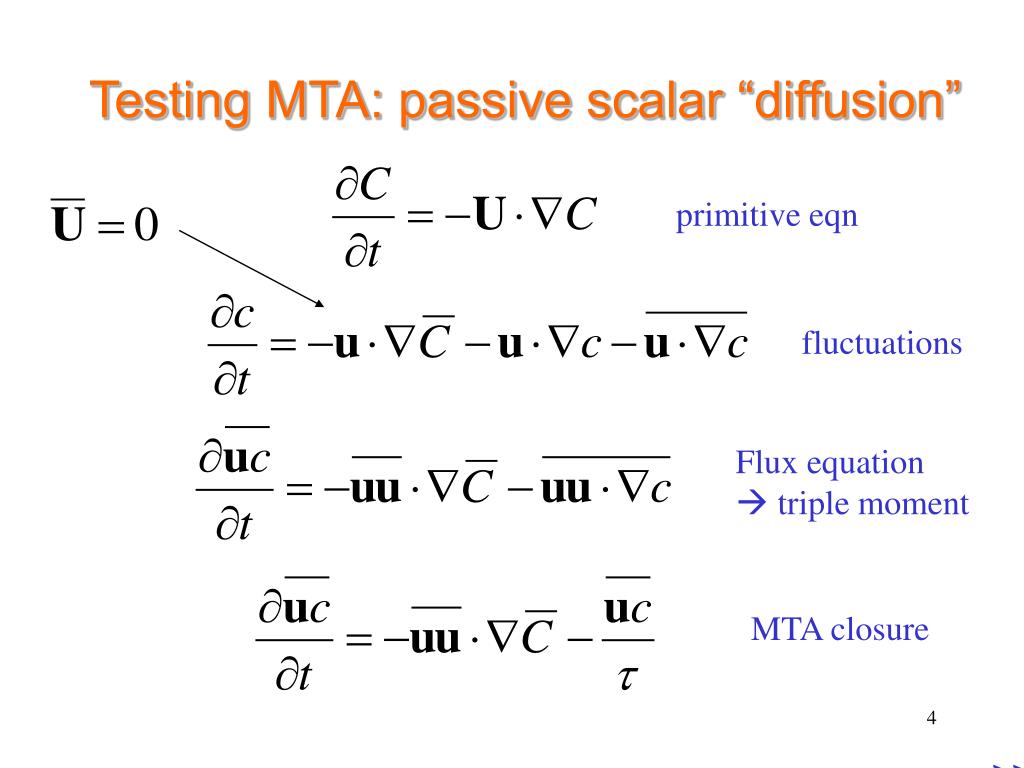 Testing MTA: passive scalar “diffusion”

$\overline{\mathbf{U}} = 0$

$\frac{\partial C}{\partial t} = -\mathbf{U} \cdot \nabla C$ primitive eqn

$\frac{\partial c}{\partial t} = -\mathbf{u} \cdot \nabla \overline{C} - \mathbf{u} \cdot \nabla c - \overline{\mathbf{u} \cdot \nabla c}$ fluctuations

$\frac{\partial \overline{\mathbf{u}c}}{\partial t} = -\overline{\mathbf{uu}} \cdot \nabla \overline{C} - \overline{\mathbf{uu} \cdot \nabla c}$ Flux equation → triple moment

$\frac{\partial \overline{\mathbf{u}c}}{\partial t} = -\overline{\mathbf{uu}} \cdot \nabla \overline{C} - \frac{\overline{\mathbf{u}c}}{\tau}$ MTA closure

4